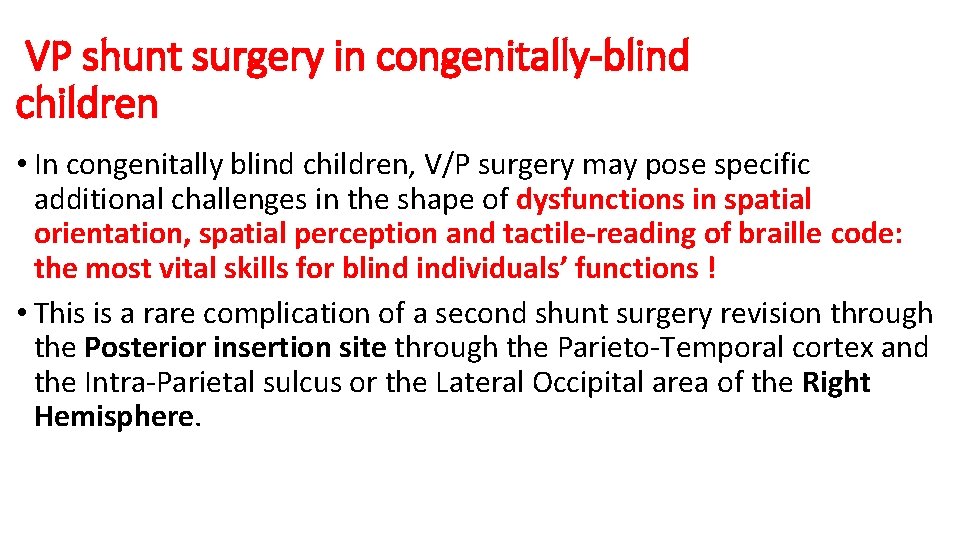 VP shunt surgery in congenitally-blind children

• In congenitally blind children, V/P surgery may pose specific additional challenges in the shape of dysfunctions in spatial orientation, spatial perception and tactile-reading of braille code: the most vital skills for blind individuals' functions !

• This is a rare complication of a second shunt surgery revision through the Posterior insertion site through the Parieto-Temporal cortex and the Intra-Parietal sulcus or the Lateral Occipital area of the Right Hemisphere.